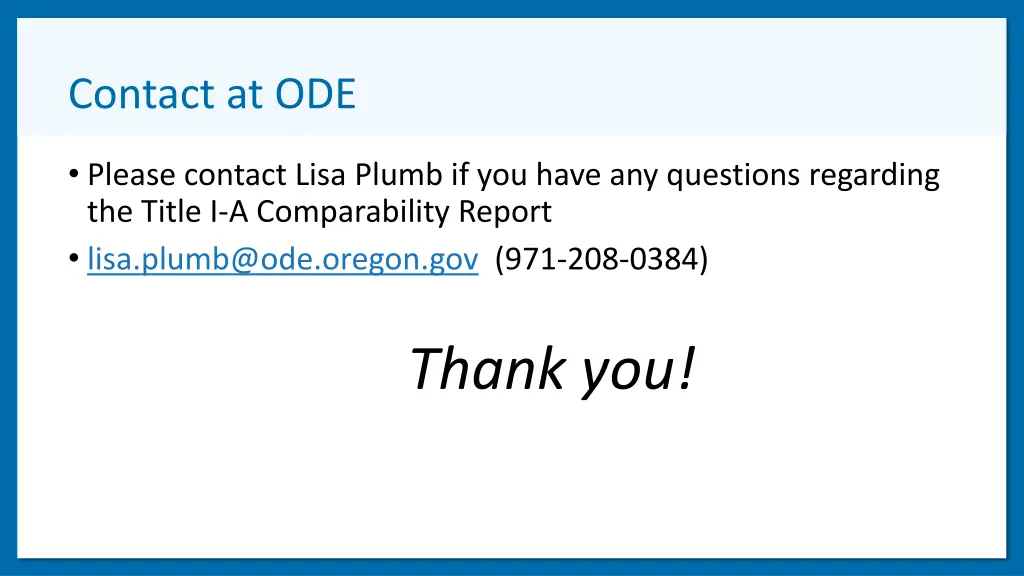 Contact at ODE

• Please contact Lisa Plumb if you have any questions regarding the Title I-A Comparability Report
• lisa.plumb@ode.oregon.gov (971-208-0384)

Thank you!